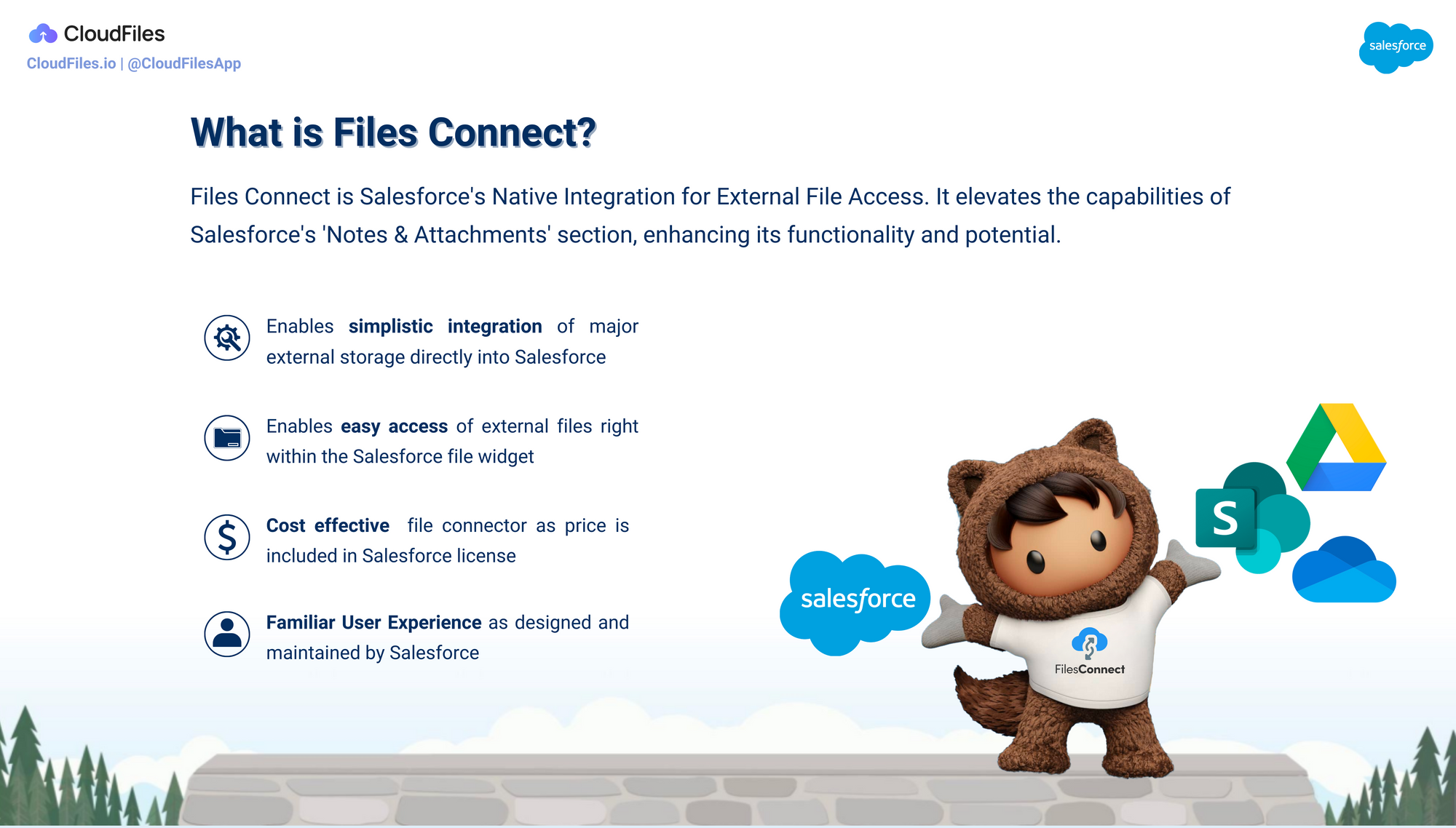 CloudFiles
CloudFiles.io | @CloudFilesApp

salesforce

What is Files Connect?

Files Connect is Salesforce's Native Integration for External File Access. It elevates the capabilities of Salesforce's 'Notes & Attachments' section, enhancing its functionality and potential.

Enables simplistic integration of major external storage directly into Salesforce

Enables easy access of external files right within the Salesforce file widget

Cost effective file connector as price is included in Salesforce license

Familiar User Experience as designed and maintained by Salesforce

salesforce

FilesConnect

S